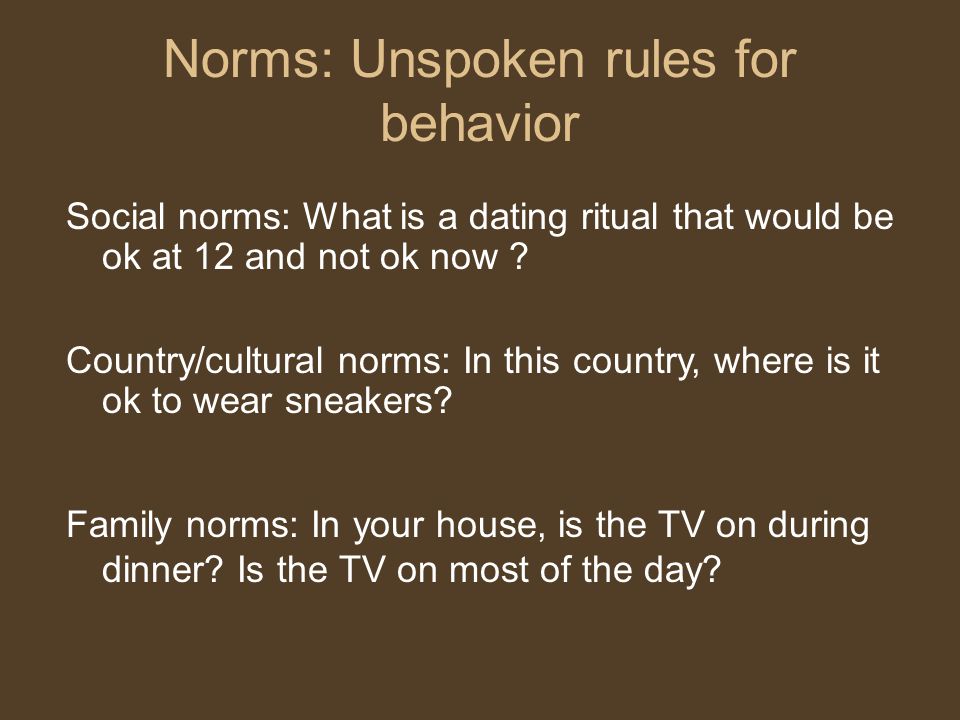 Norms: Unspoken rules for behavior

Social norms: What is a dating ritual that would be ok at 12 and not ok now ?

Country/cultural norms: In this country, where is it ok to wear sneakers?

Family norms: In your house, is the TV on during dinner? Is the TV on most of the day?